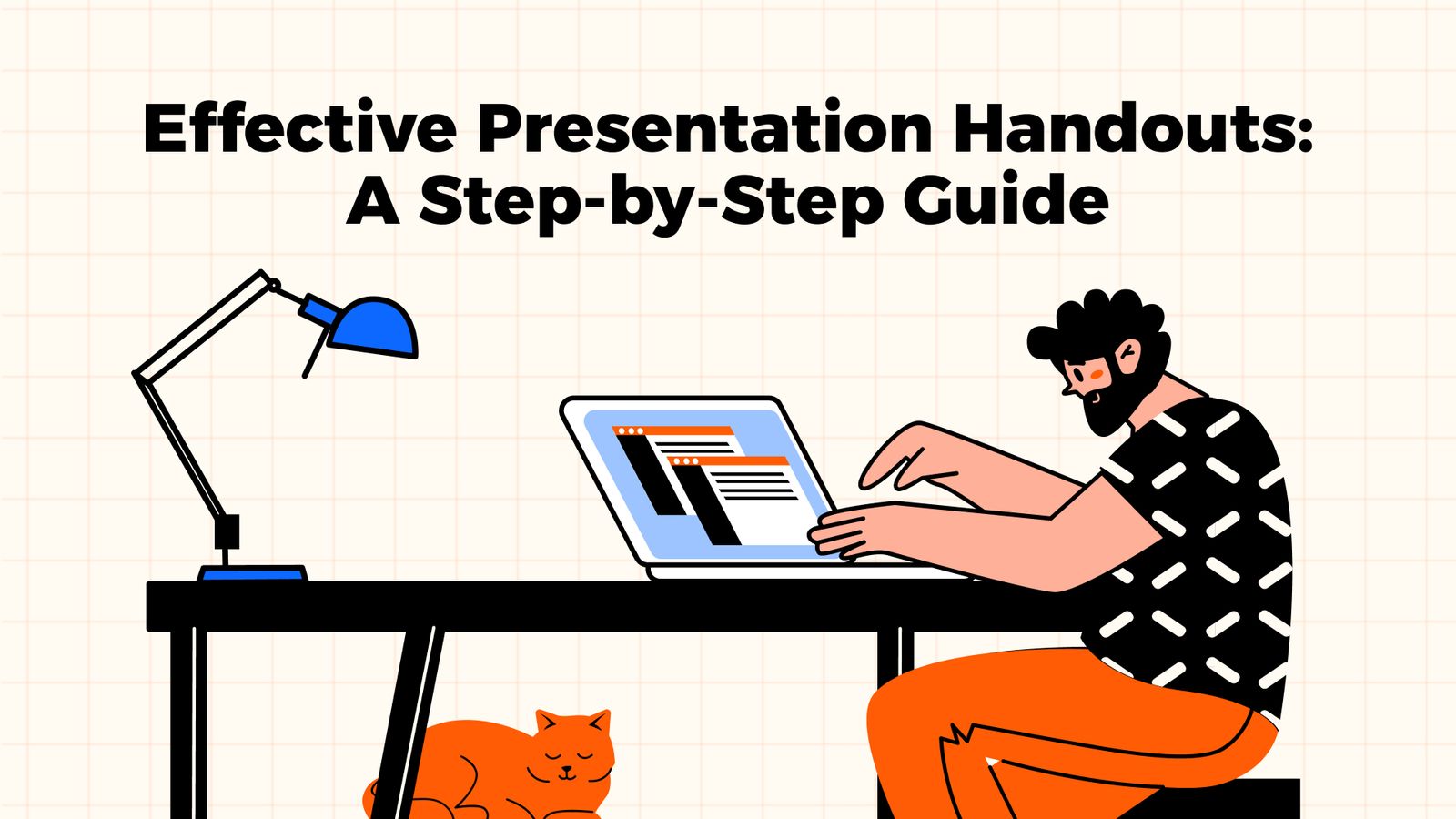 Effective Presentation Handouts:
A Step-by-Step Guide